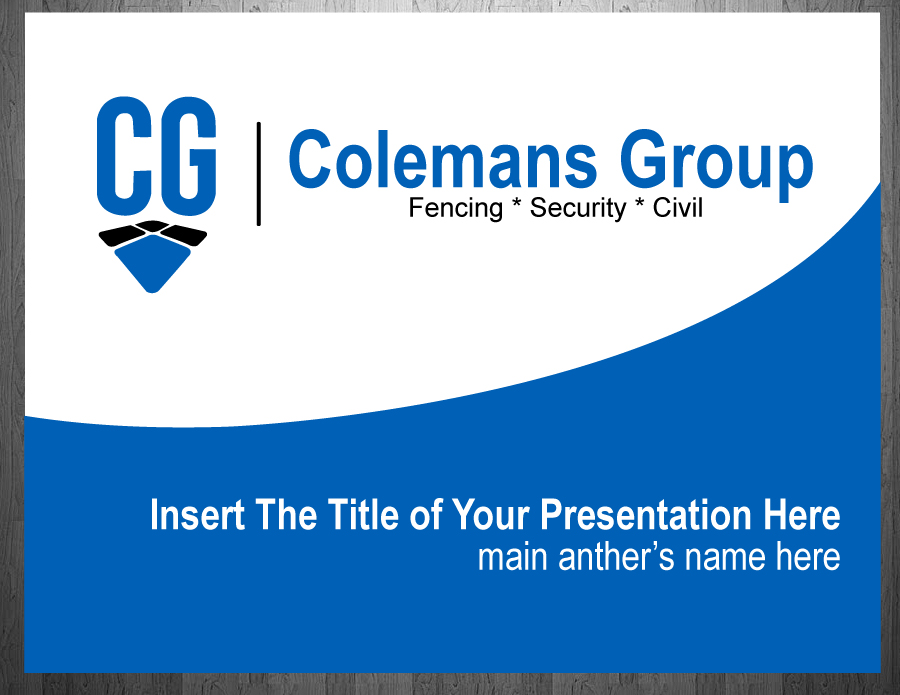 CG

Colemans Group
Fencing * Security * Civil

Insert The Title of Your Presentation Here
main anther’s name here